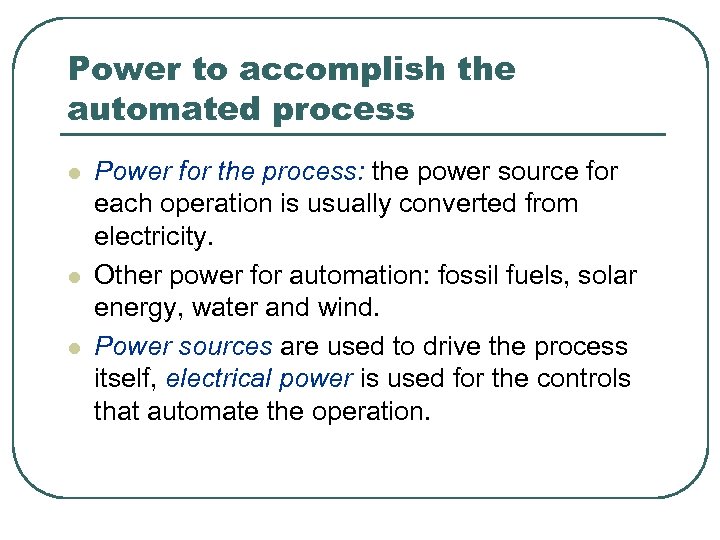 Power to accomplish the automated process

- Power for the process: the power source for each operation is usually converted from electricity.
- Other power for automation: fossil fuels, solar energy, water and wind.
- Power sources are used to drive the process itself, electrical power is used for the controls that automate the operation.